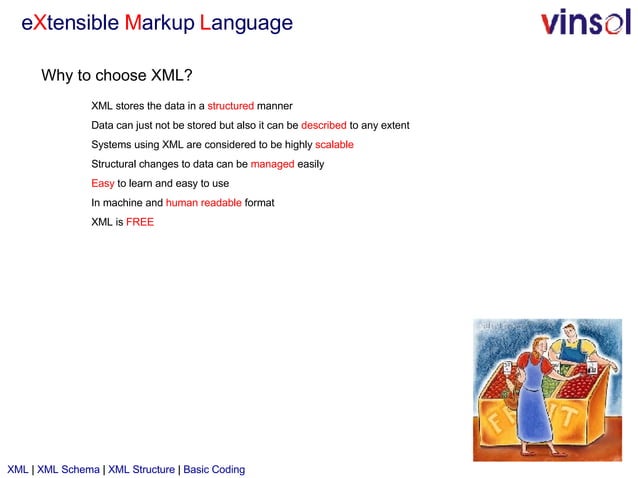 eXtensible Markup Language

vinsol

Why to choose XML?

XML stores the data in a structured manner

Data can just not be stored but also it can be described to any extent

Systems using XML are considered to be highly scalable

Structural changes to data can be managed easily

Easy to learn and easy to use

In machine and human readable format

XML is FREE

FRUIT

XML | XML Schema | XML Structure | Basic Coding